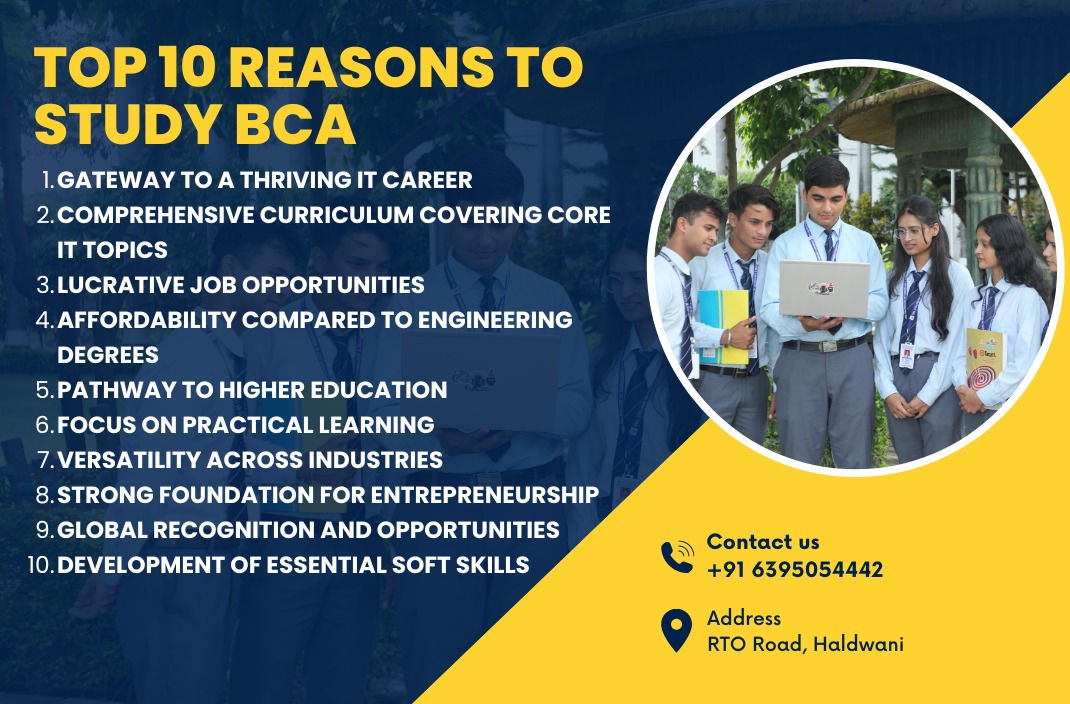 TOP 10 REASONS TO STUDY BCA

1. GATEWAY TO A THRIVING IT CAREER
2. COMPREHENSIVE CURRICULUM COVERING CORE IT TOPICS
3. LUCRATIVE JOB OPPORTUNITIES
4. AFFORDABILITY COMPARED TO ENGINEERING DEGREES
5. PATHWAY TO HIGHER EDUCATION
6. FOCUS ON PRACTICAL LEARNING
7. VERSATILITY ACROSS INDUSTRIES
8. STRONG FOUNDATION FOR ENTREPRENEURSHIP
9. GLOBAL RECOGNITION AND OPPORTUNITIES
10. DEVELOPMENT OF ESSENTIAL SOFT SKILLS

Contact us
+91 6395054442

Address
RTO Road, Haldwani